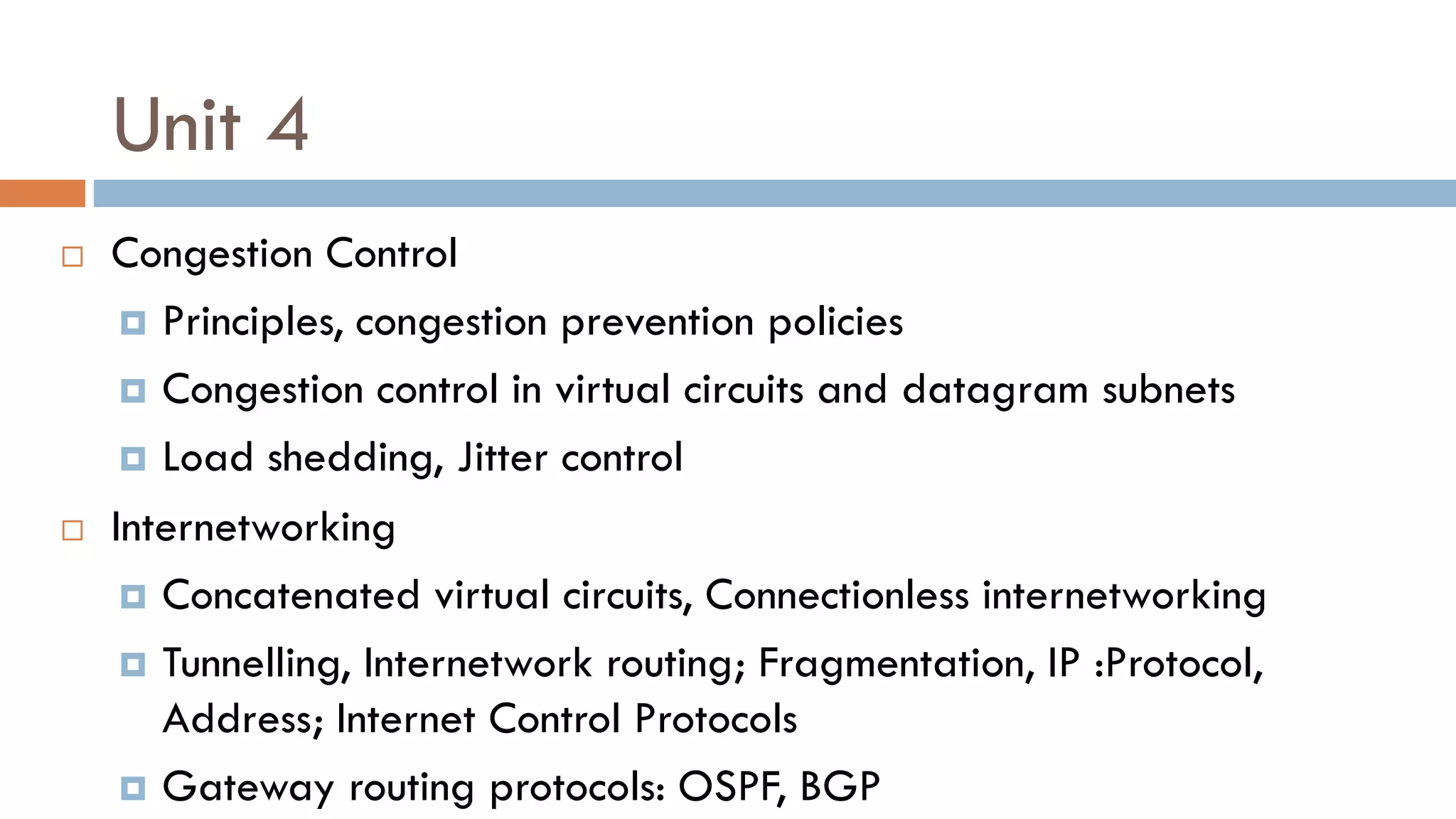 Unit 4

Congestion Control

Principles, congestion prevention policies

Congestion control in virtual circuits and datagram subnets

Load shedding, Jitter control

Internetworking

Concatenated virtual circuits, Connectionless internetworking

Tunnelling, Internetwork routing; Fragmentation, IP :Protocol, Address; Internet Control Protocols

Gateway routing protocols: OSPF, BGP